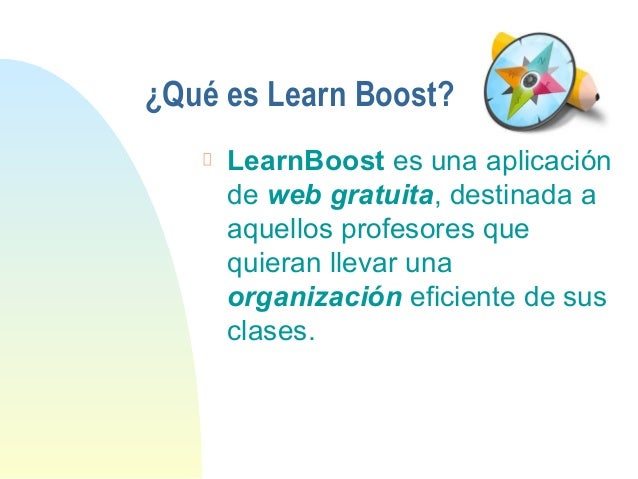 ¿Qué es Learn Boost?

LearnBoost es una aplicación de web gratuita, destinada a aquellos profesores que quieran llevar una organización eficiente de sus clases.